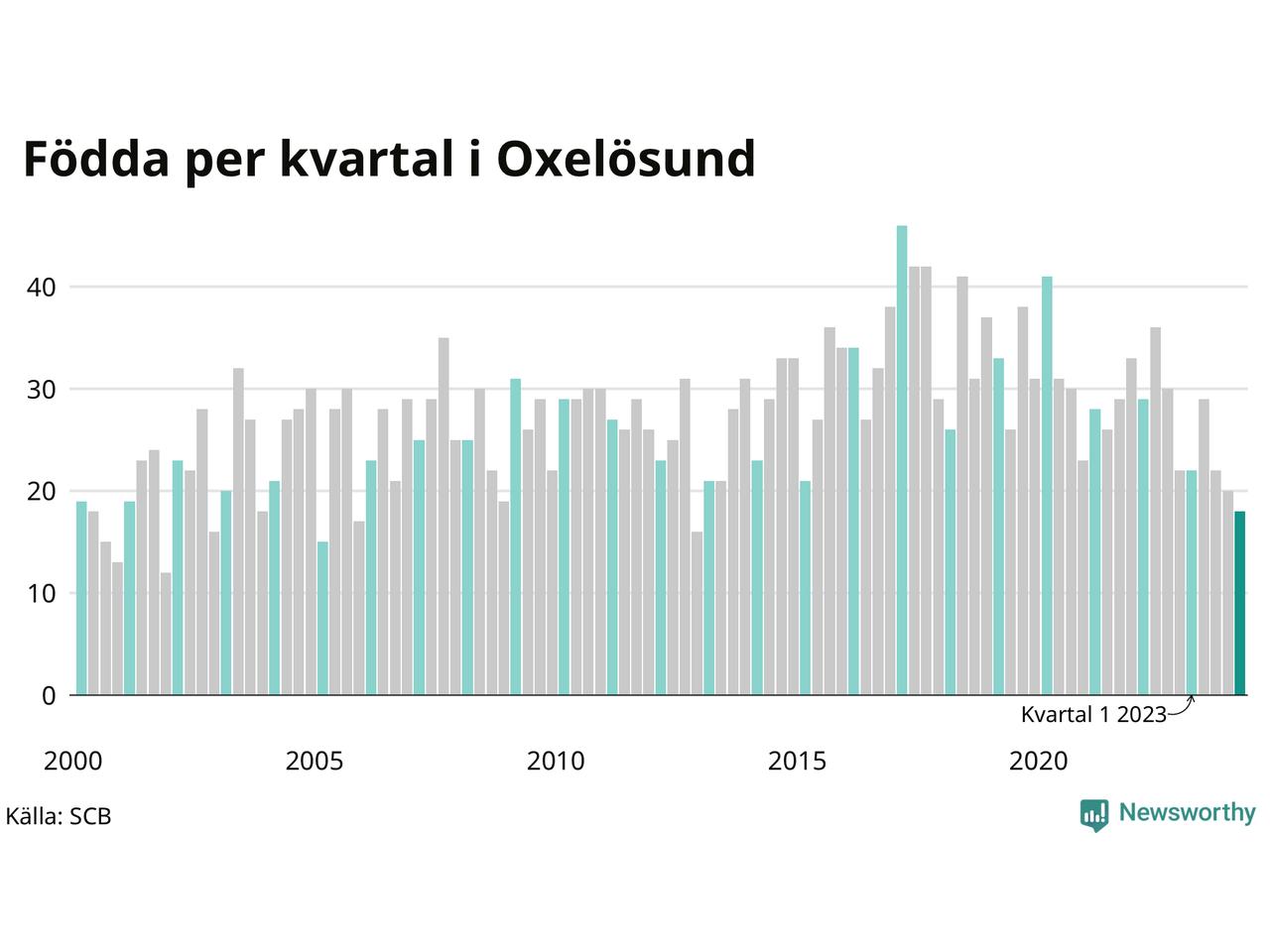 Födda per kvartal i Oxelösund

40
30
20
10
0

Kvartal 1 2023

2000
2005
2010
2015
2020

Källa: SCB

Newsworthy